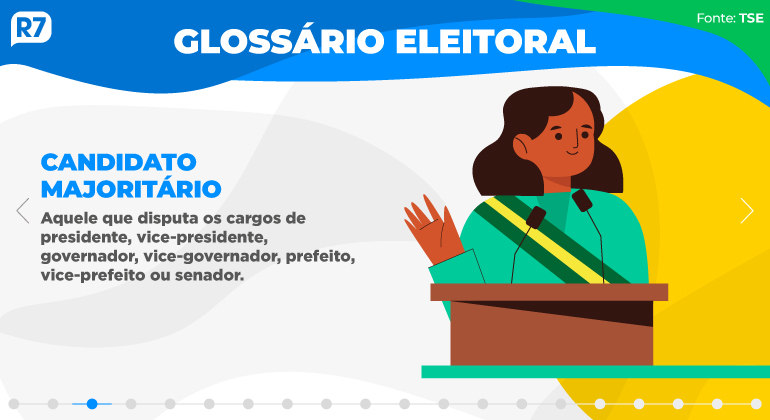 R7

GLOSSÁRIO ELEITORAL

Fonte: TSE

CANDIDATO MAJORITÁRIO

Aquele que disputa os cargos de presidente, vice-presidente, governador, vice-governador, prefeito, vice-prefeito ou senador.